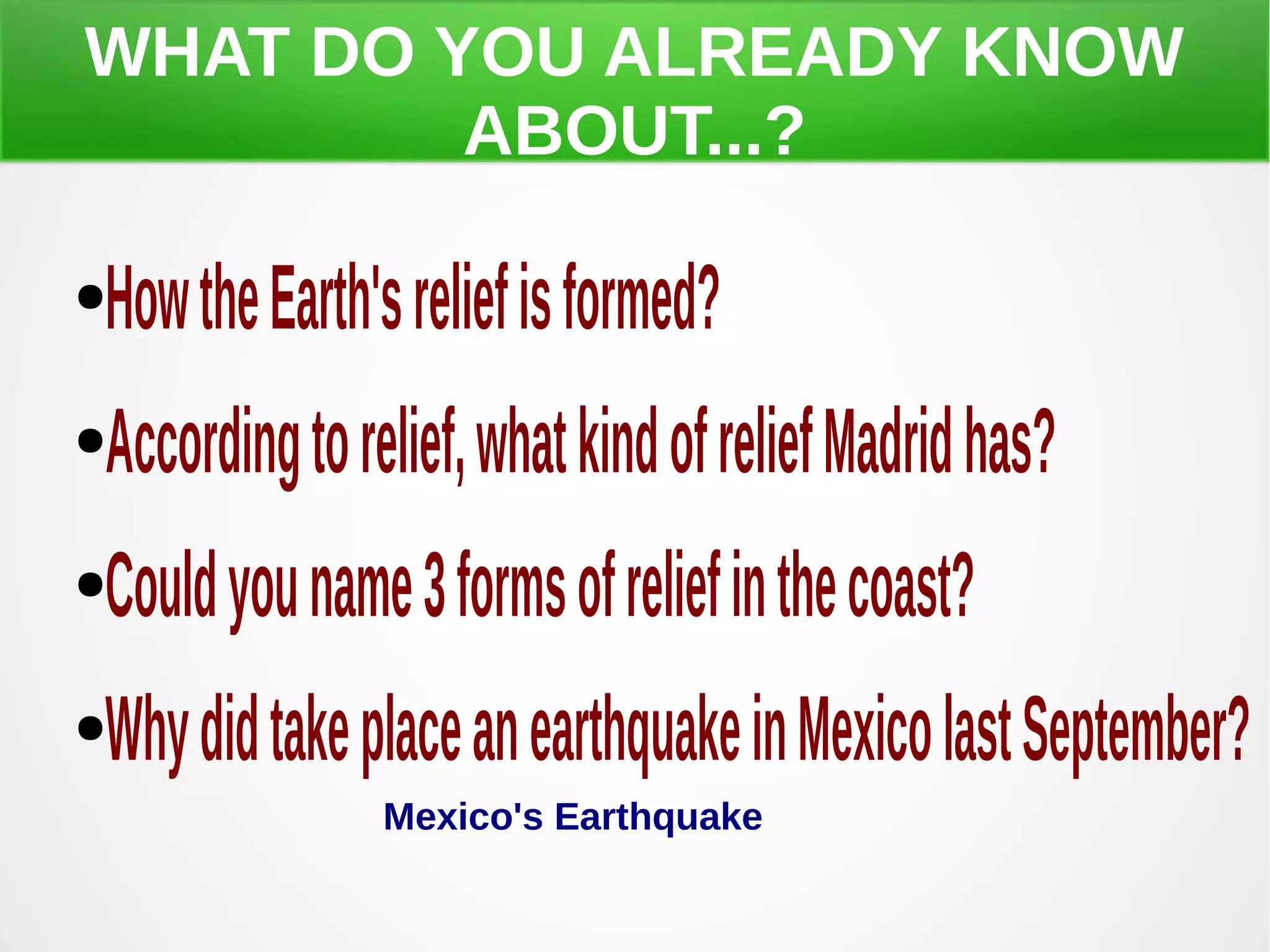 WHAT DO YOU ALREADY KNOW ABOUT...?

•How the Earth's relief is formed?

•According to relief, what kind of relief Madrid has?

•Could you name 3 forms of relief in the coast?

•Why did take place an earthquake in Mexico last September?

Mexico's Earthquake